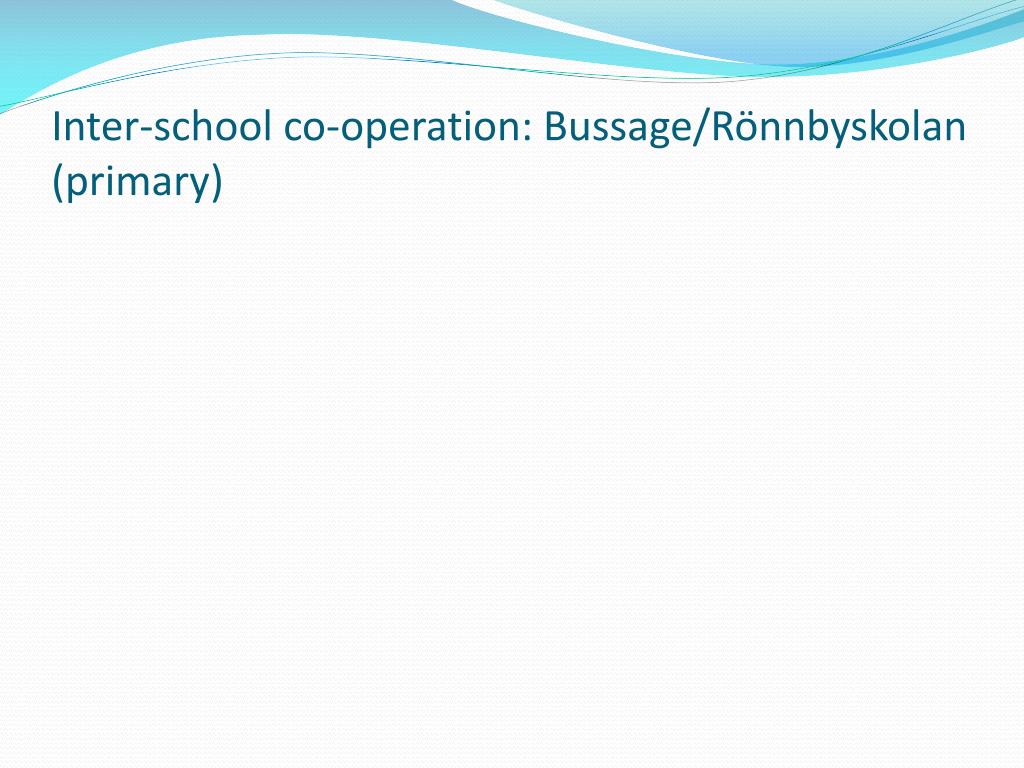 Inter-school co-operation: Bussage/Rönnbyskolan (primary)